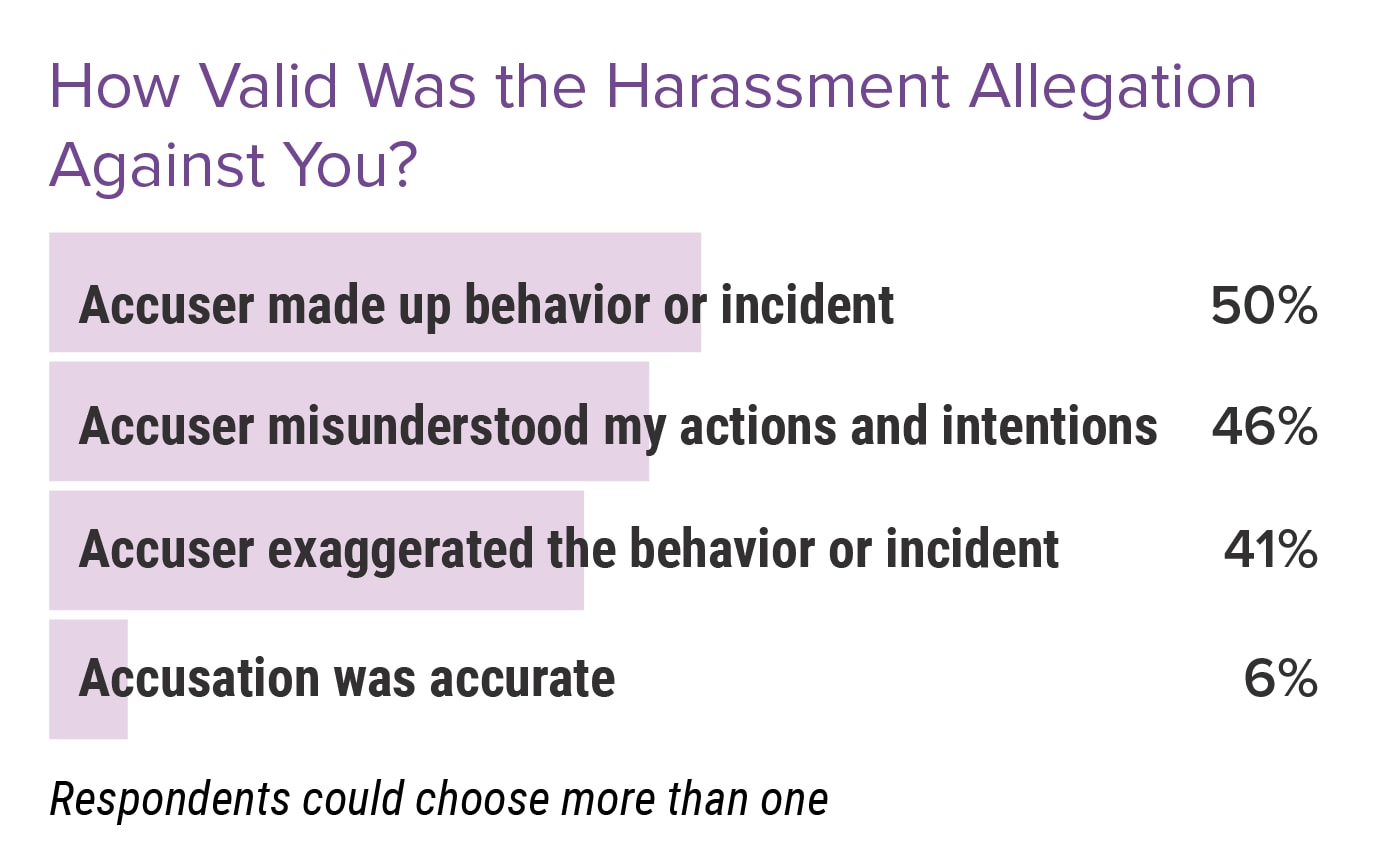 How Valid Was the Harassment Allegation Against You?

Accuser made up behavior or incident 50%

Accuser misunderstood my actions and intentions 46%

Accuser exaggerated the behavior or incident 41%

Accusation was accurate 6%

Respondents could choose more than one